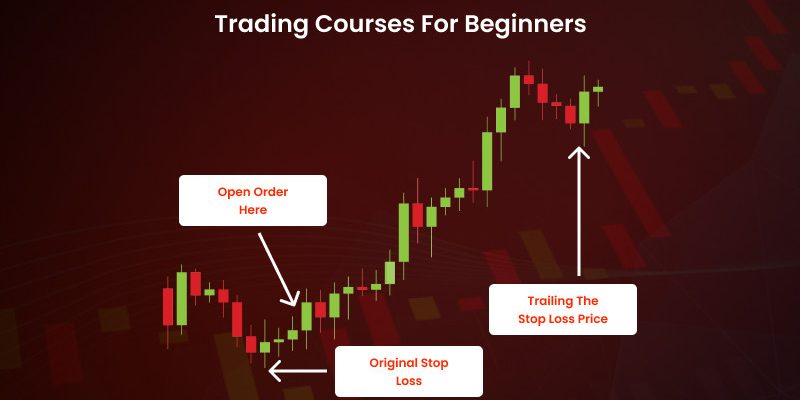 Trading Courses For Beginners

Open Order Here

Trailing The Stop Loss Price

Original Stop Loss